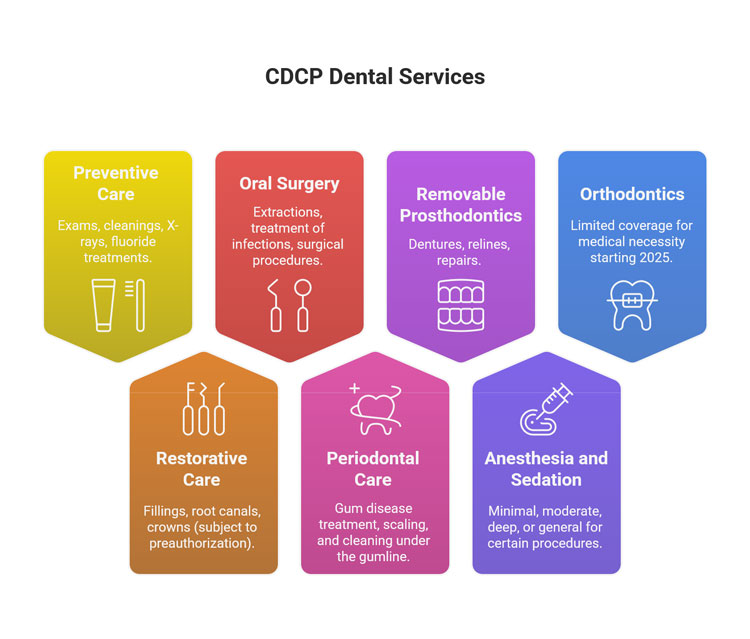 CDCP Dental Services

Preventive Care

Exams, cleanings, X-rays, fluoride treatments.

Oral Surgery

Extractions, treatment of infections, surgical procedures.

Removable Prosthodontics

Dentures, relines, repairs.

Orthodontics

Limited coverage for medical necessity starting 2025.

Restorative Care

Fillings, root canals, crowns (subject to preauthorization).

Periodontal Care

Gum disease treatment, scaling, and cleaning under the gumline.

Anesthesia and Sedation

Minimal, moderate, deep, or general for certain procedures.